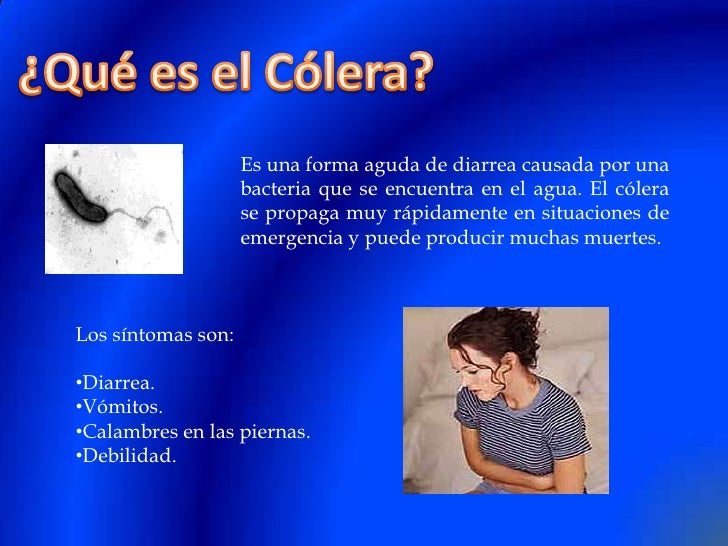 ¿Qué es el Cólera?

Es una forma aguda de diarrea causada por una bacteria que se encuentra en el agua. El cólera se propaga muy rápidamente en situaciones de emergencia y puede producir muchas muertes.

Los síntomas son:

•Diarrea.
•Vómitos.
•Calambres en las piernas.
•Debilidad.